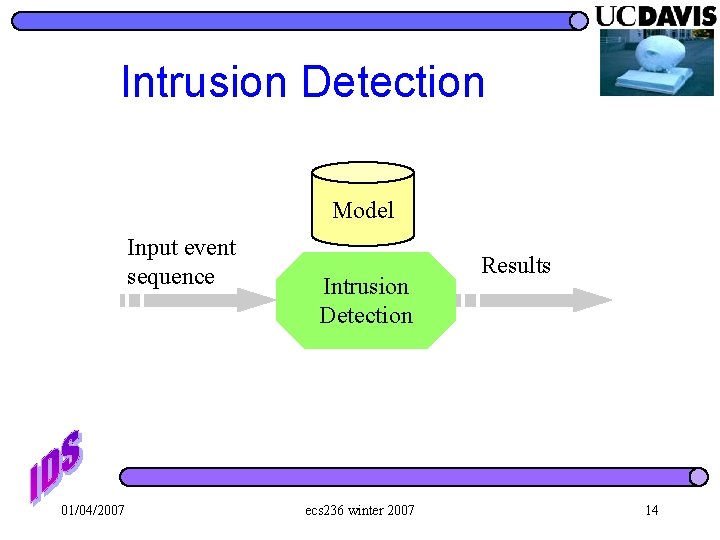 UCDAVIS

Intrusion Detection

Model

Input event sequence

Intrusion Detection

Results

IDS

01/04/2007

ecs236 winter 2007

14